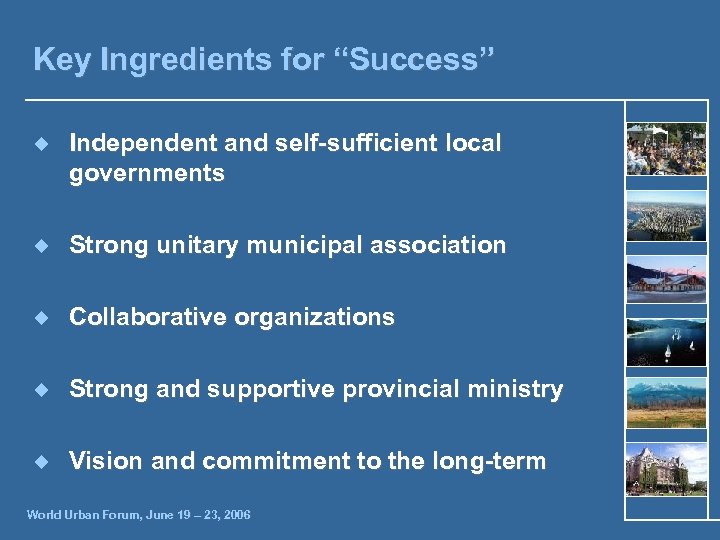 Key Ingredients for “Success”

◆ Independent and self-sufficient local governments

◆ Strong unitary municipal association

◆ Collaborative organizations

◆ Strong and supportive provincial ministry

◆ Vision and commitment to the long-term

World Urban Forum, June 19 – 23, 2006